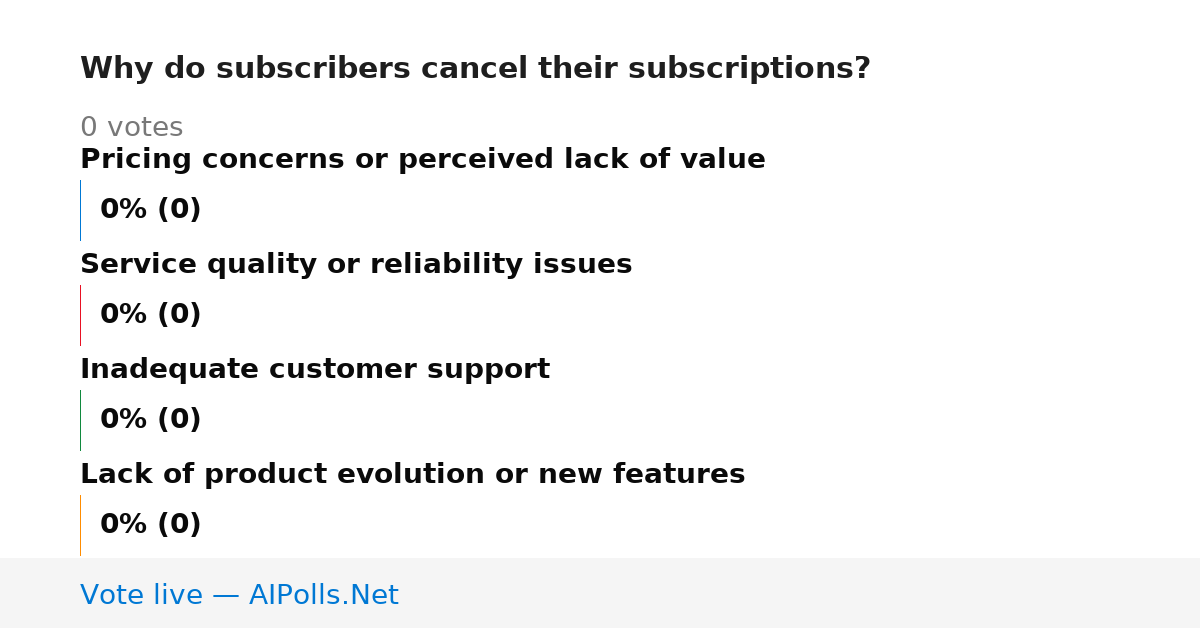 Why do subscribers cancel their subscriptions?

0 votes

Pricing concerns or perceived lack of value

0% (0)

Service quality or reliability issues

0% (0)

Inadequate customer support

0% (0)

Lack of product evolution or new features

0% (0)

Vote live — AIPolls.Net